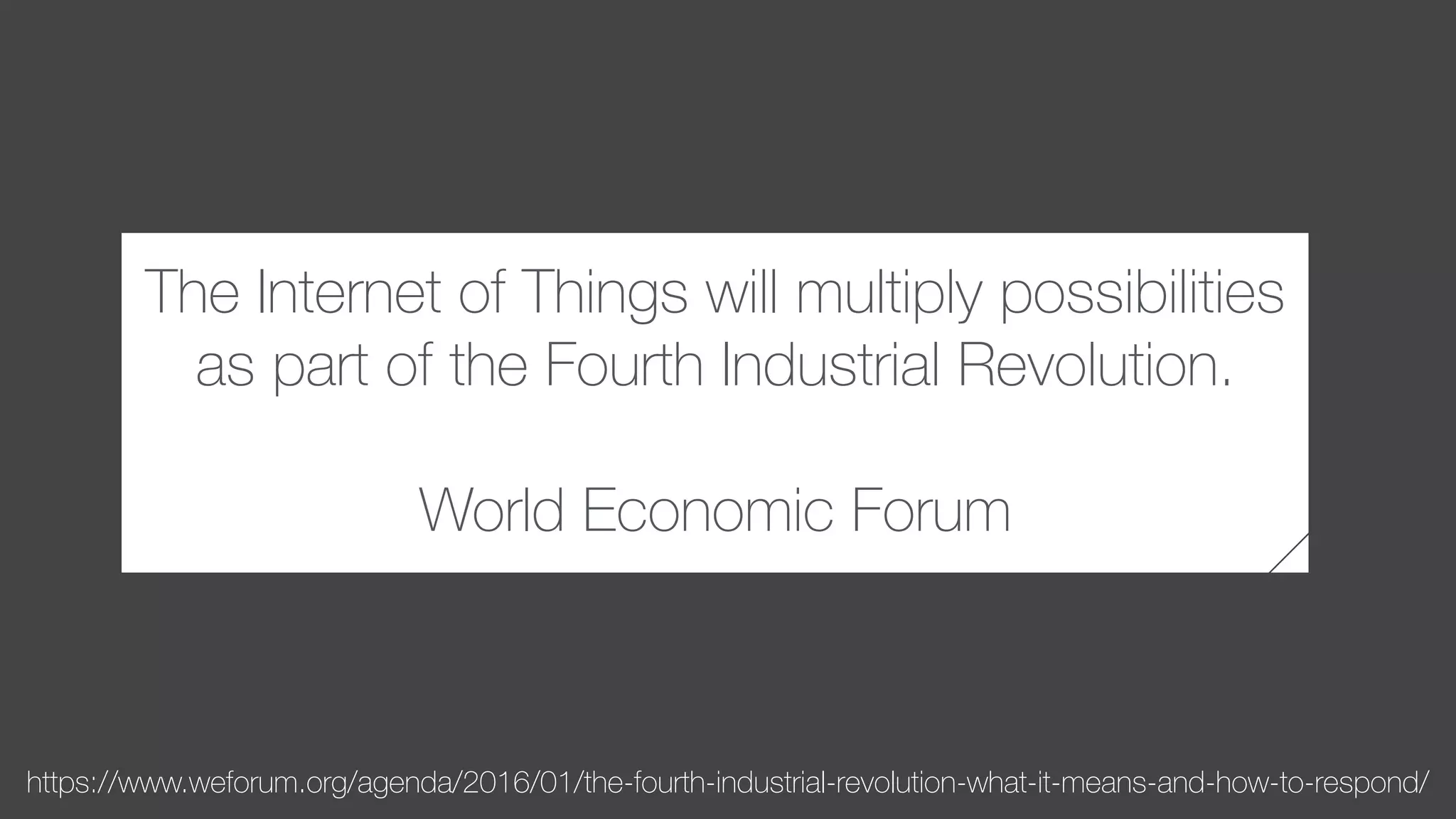 The Internet of Things will multiply possibilities as part of the Fourth Industrial Revolution.

World Economic Forum

https://www.weforum.org/agenda/2016/01/the-fourth-industrial-revolution-what-it-means-and-how-to-respond/